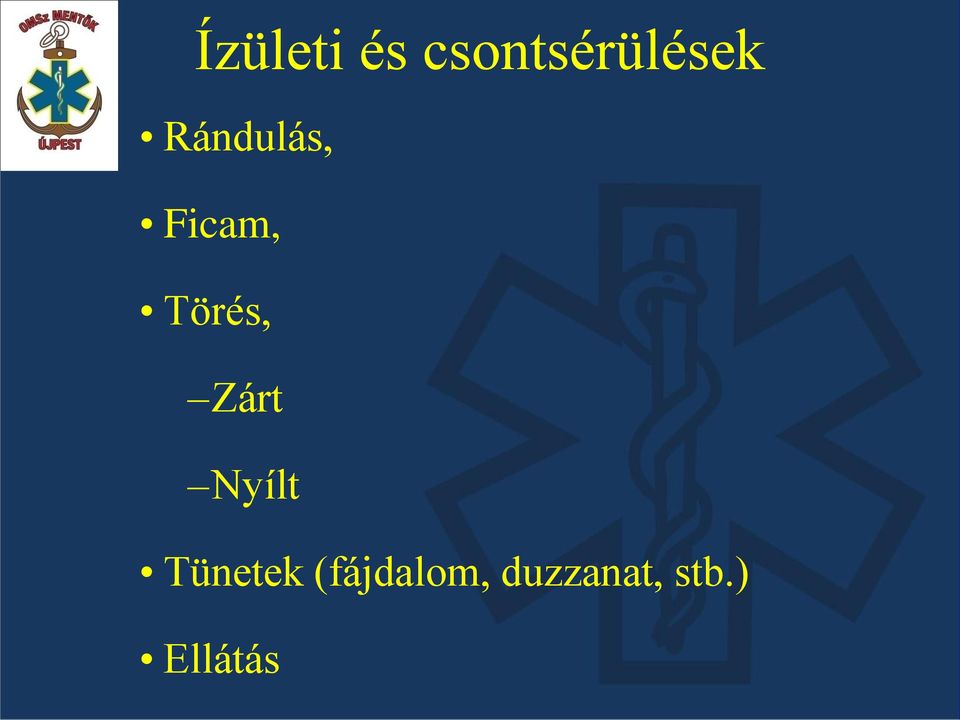 OMSz MENTŐK
ÚJPEST

Ízületi és csontsérülések

• Rándulás,

• Ficam,

• Törés,

–Zárt

–Nyílt

• Tünetek (fájdalom, duzzanat, stb.)

• Ellátás